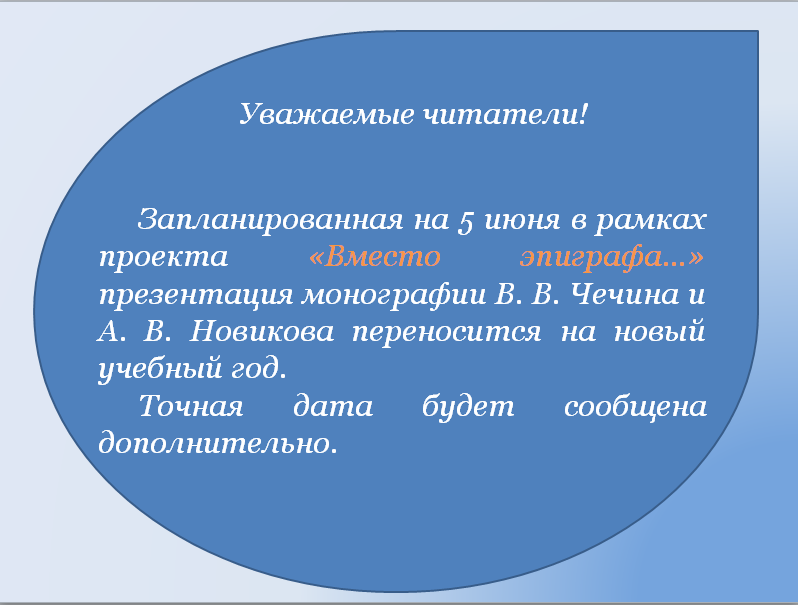 Уважаемые читатели!

Запланированная на 5 июня в рамках проекта «Вместо эпиграфа...» презентация монографии В. В. Чечина и А. В. Новикова переносится на новый учебный год.

Точная дата будет сообщена дополнительно.